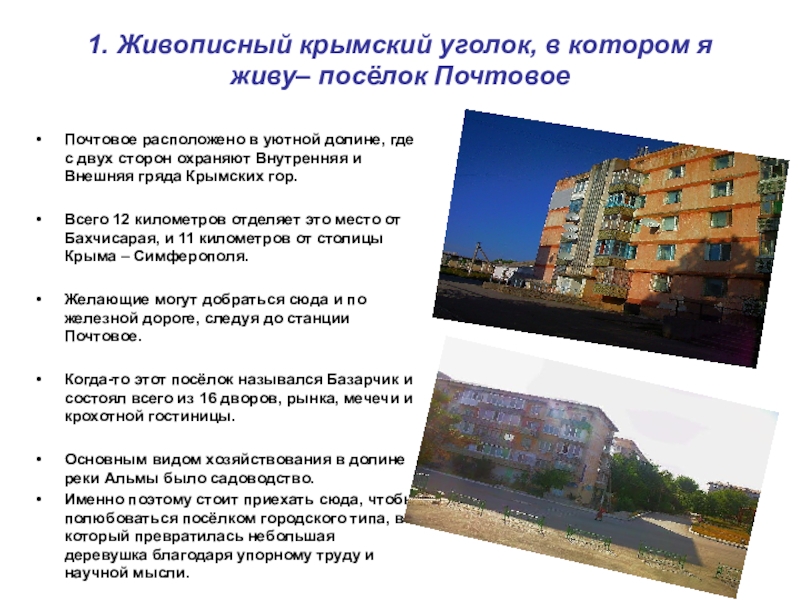 1. Живописный крымский уголок, в котором я живу– посёлок Почтовое

• Почтовое расположено в уютной долине, где с двух сторон охраняют Внутренняя и Внешняя гряда Крымских гор.

• Всего 12 километров отделяет это место от Бахчисарая, и 11 километров от столицы Крыма – Симферополя.

• Желающие могут добраться сюда и по железной дороге, следуя до станции Почтовое.

• Когда-то этот посёлок назывался Базарчик и состоял всего из 16 дворов, рынка, мечети и крохотной гостиницы.

• Основным видом хозяйствования в долине реки Альмы было садоводство.
• Именно поэтому стоит приехать сюда, чтобы полюбоваться посёлком городского типа, в который превратилась небольшая деревушка благодаря упорному труду и научной мысли.